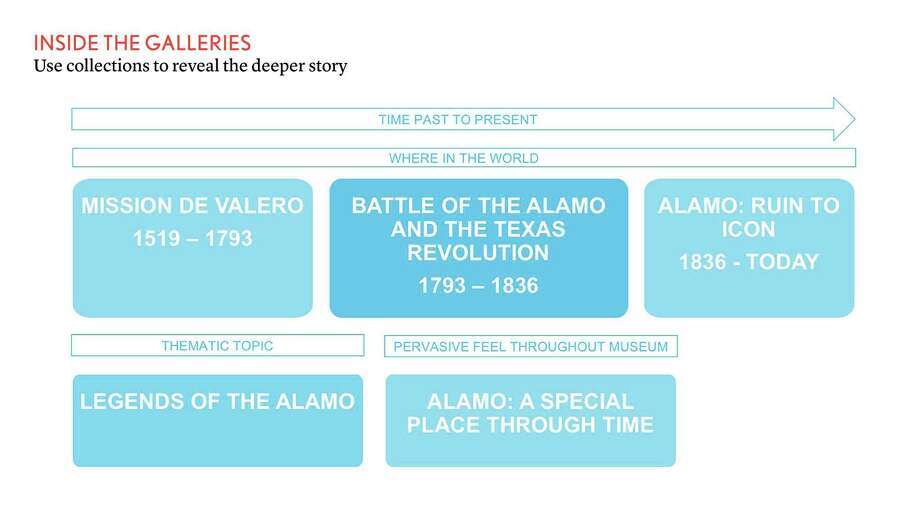 INSIDE THE GALLERIES
Use collections to reveal the deeper story

TIME PAST TO PRESENT

WHERE IN THE WORLD

MISSION DE VALERO
1519 – 1793

BATTLE OF THE ALAMO AND THE TEXAS REVOLUTION
1793 – 1836

ALAMO: RUIN TO ICON
1836 - TODAY

THEMATIC TOPIC

PERVASIVE FEEL THROUGHOUT MUSEUM

LEGENDS OF THE ALAMO

ALAMO: A SPECIAL PLACE THROUGH TIME